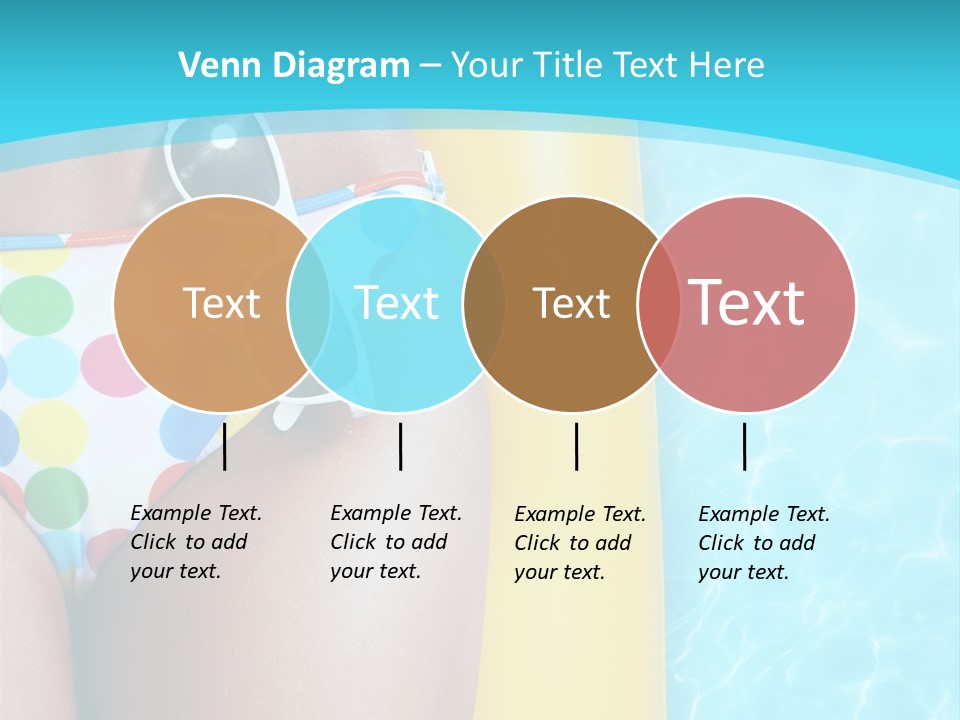 Venn Diagram – Your Title Text Here

Text

Text

Text

Text

Example Text. Click to add your text.

Example Text. Click to add your text.

Example Text. Click to add your text.

Example Text. Click to add your text.